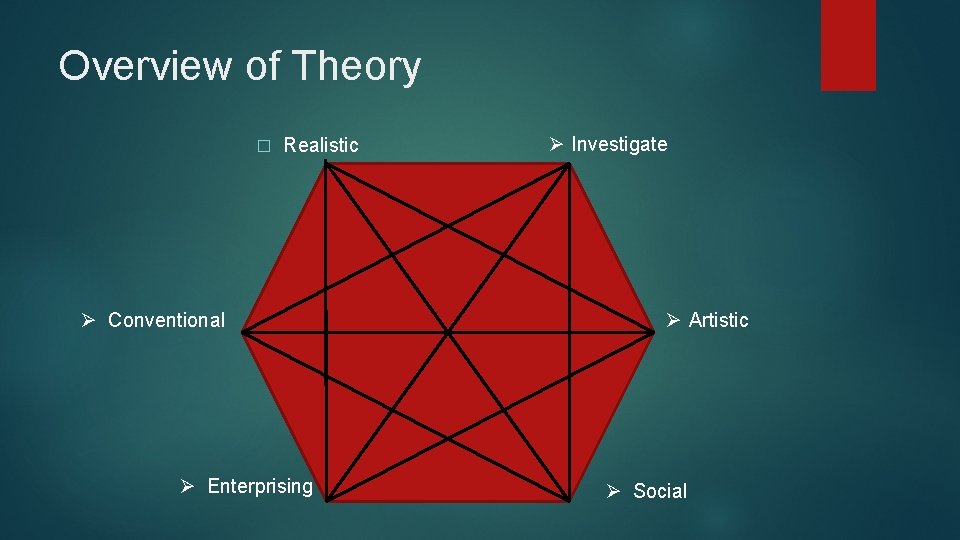 Overview of Theory

□ Realistic

➢ Investigate

➢ Conventional

➢ Artistic

➢ Enterprising

➢ Social